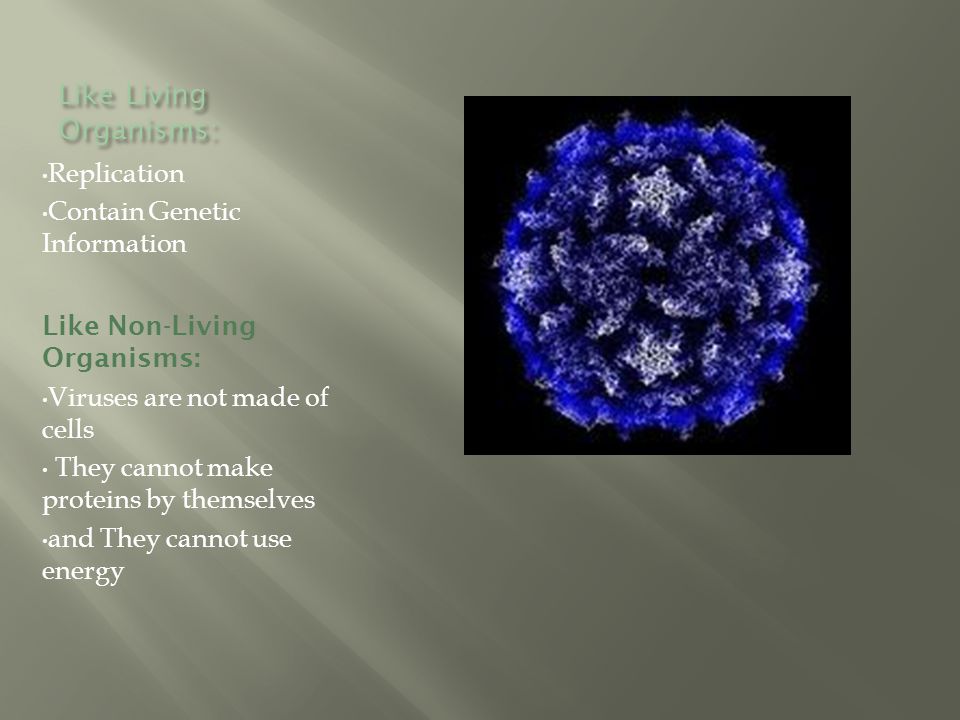 Like Living Organisms:

•Replication

•Contain Genetic Information

Like Non-Living Organisms:

•Viruses are not made of cells

• They cannot make proteins by themselves

•and They cannot use energy